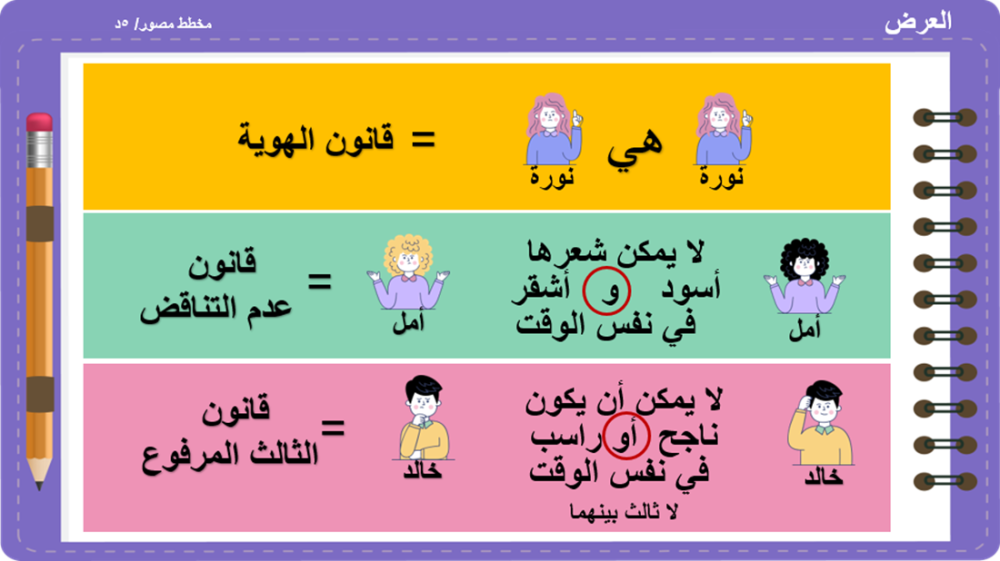 العرض

مخطط مصور/ ٥د

نورة هي نورة = قانون الهوية

أمل لا يمكن شعرها أسود و أشقر في نفس الوقت أمل = قانون عدم التناقض

خالد لا يمكن أن يكون ناجح أو راسب في نفس الوقت
لا ثالث بينهما
خالد = قانون الثالث المرفوع